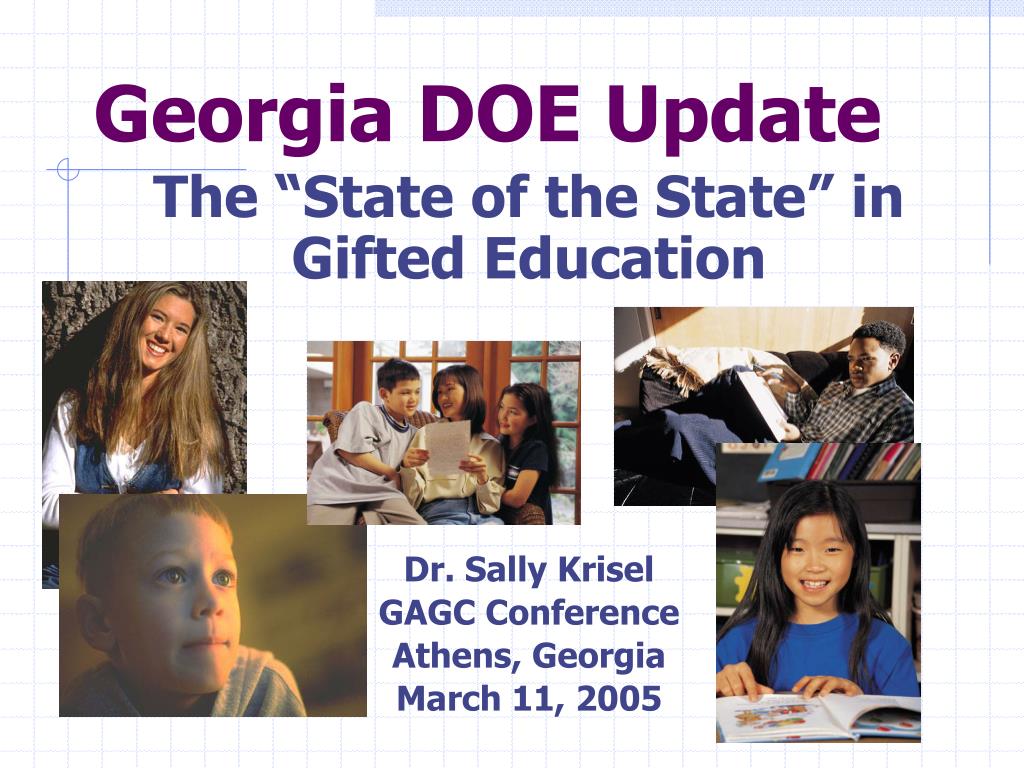 Georgia DOE Update

The “State of the State” in Gifted Education

Dr. Sally Krisel
GAGC Conference
Athens, Georgia
March 11, 2005